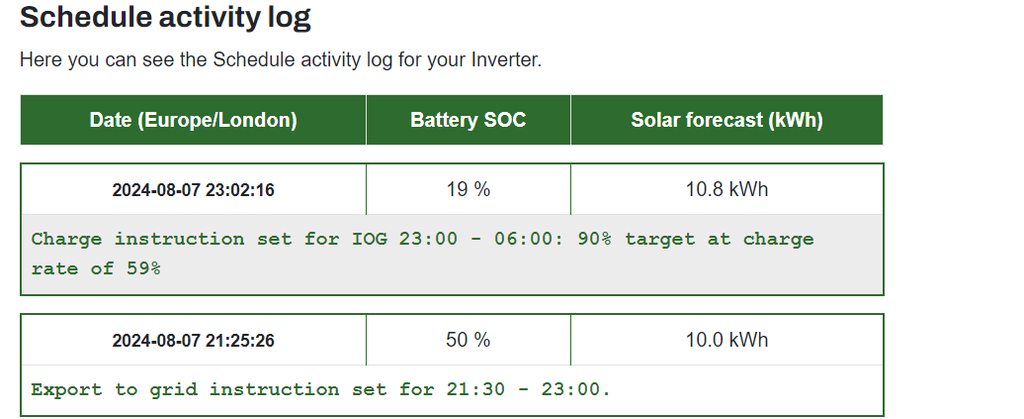 Schedule activity log

Here you can see the Schedule activity log for your Inverter.

| Date (Europe/London) | Battery SOC | Solar forecast (kWh) |
|---|---|---|
| 2024-08-07 23:02:16 | 19 % | 10.8 kWh |

Charge instruction set for IOG 23:00 - 06:00: 90% target at charge rate of 59%

| 2024-08-07 21:25:26 | 50 % | 10.0 kWh |
|---|---|---|

Export to grid instruction set for 21:30 - 23:00.